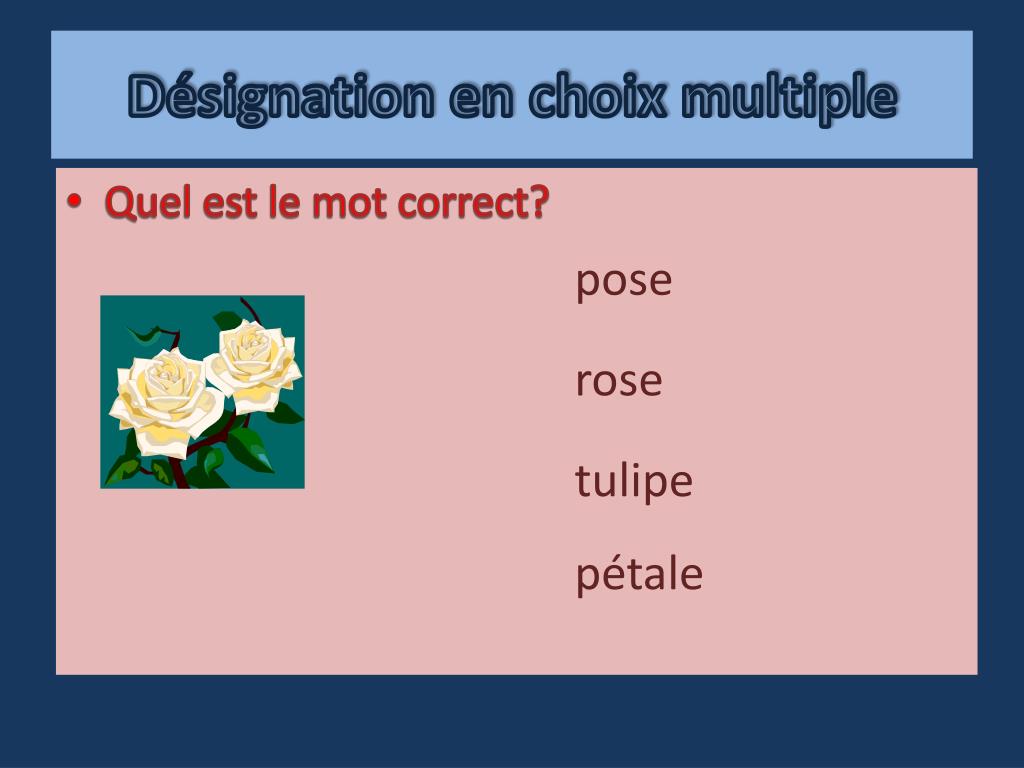 Désignation en choix multiple

• Quel est le mot correct?

pose

rose

tulipe

pétale